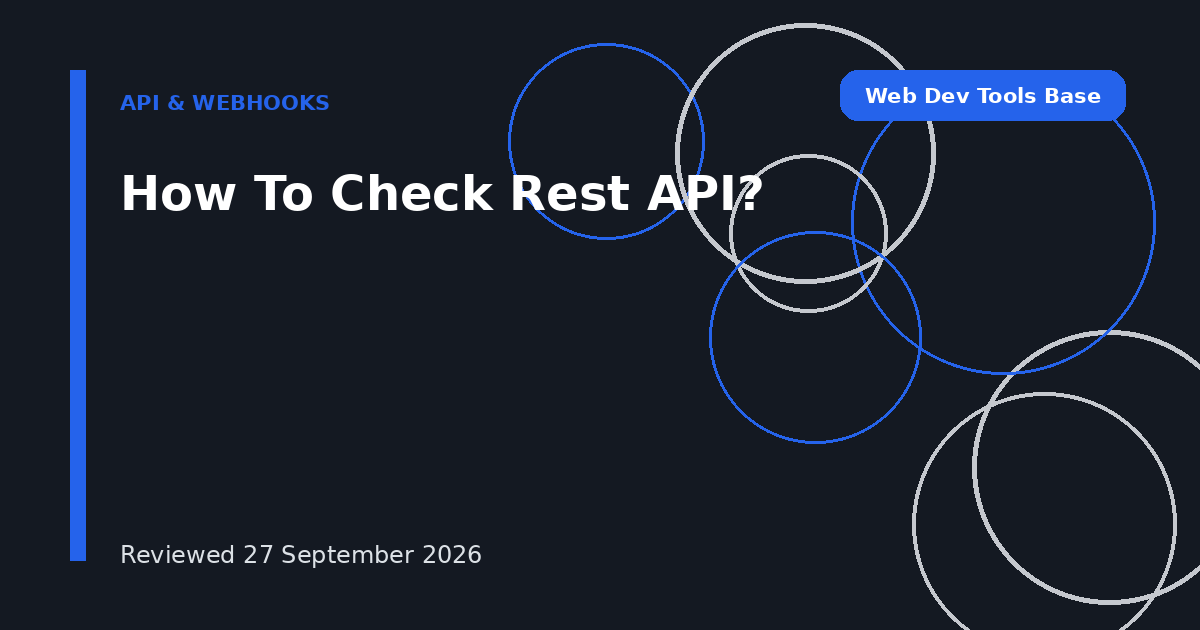 API & WEBHOOKS

Web Dev Tools Base

How To Check Rest API?

Reviewed 27 September 2026